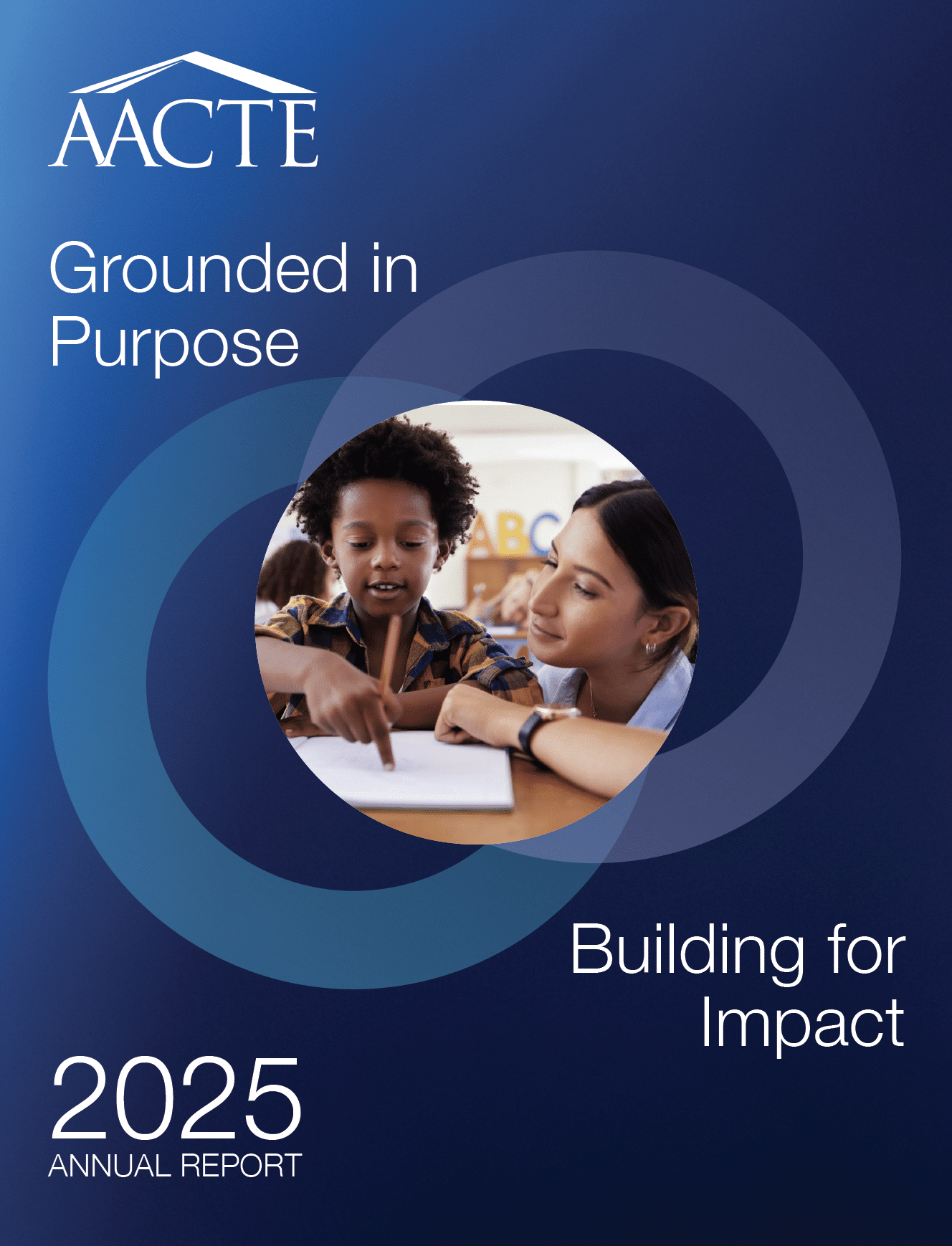 AACTE

Grounded in Purpose

ABC

Building for Impact

2025
ANNUAL REPORT